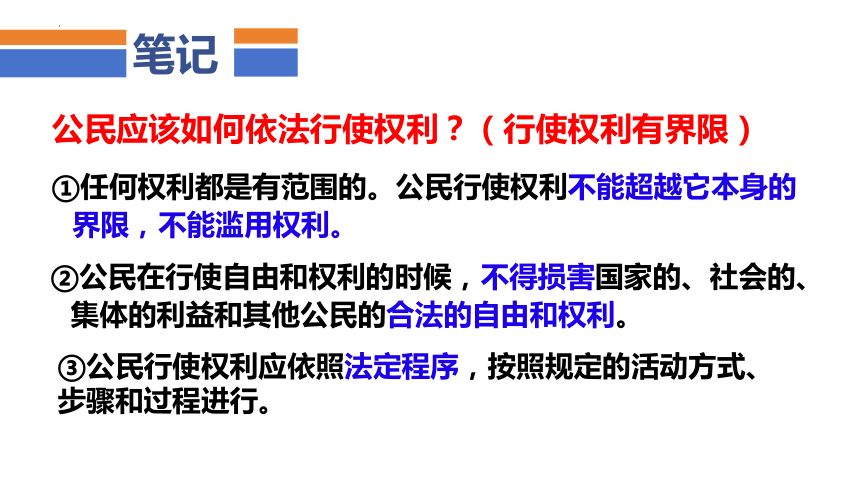 笔记

公民应该如何依法行使权利？（行使权利有界限）

①任何权利都是有范围的。公民行使权利不能超越它本身的界限，不能滥用权利。

②公民在行使自由和权利的时候，不得损害国家的、社会的、集体的利益和其他公民的合法的自由和权利。

③公民行使权利应依照法定程序，按照规定的活动方式、步骤和过程进行。